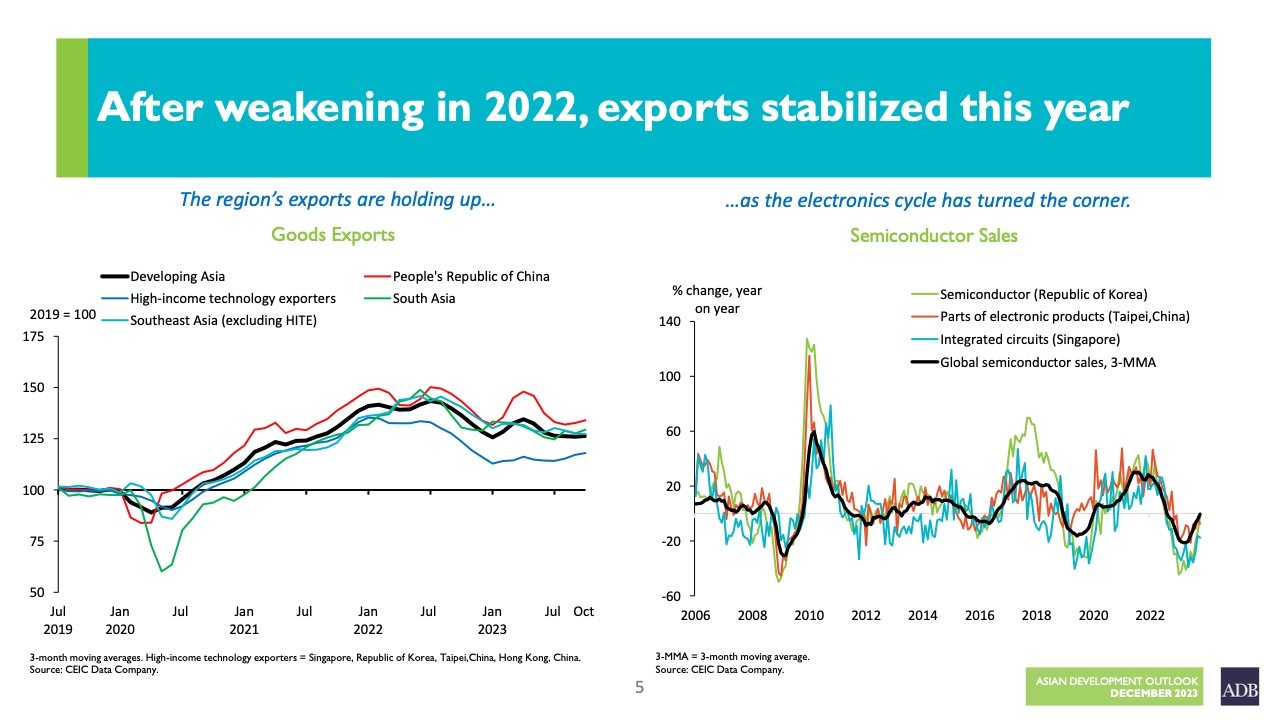 After weakening in 2022, exports stabilized this year

The region's exports are holding up…

Goods Exports

Developing Asia
People's Republic of China
High-income technology exporters
South Asia
Southeast Asia (excluding HITE)

2019 = 100

175
150
125
100
75
50

Jul 2019
Jan 2020
Jul
Jan 2021
Jul
Jan 2022
Jul
Jan 2023
Jul
Oct

3-month moving averages. High-income technology exporters = Singapore, Republic of Korea, Taipei,China, Hong Kong, China.
Source: CEIC Data Company.

…as the electronics cycle has turned the corner.

Semiconductor Sales

% change, year on year

Semiconductor (Republic of Korea)
Parts of electronic products (Taipei,China)
Integrated circuits (Singapore)
Global semiconductor sales, 3-MMA

140
100
60
20
-20
-60

2006
2008
2010
2012
2014
2016
2018
2020
2022

3-MMA = 3-month moving average.
Source: CEIC Data Company.

5

ASIAN DEVELOPMENT OUTLOOK
DECEMBER 2023

ADB